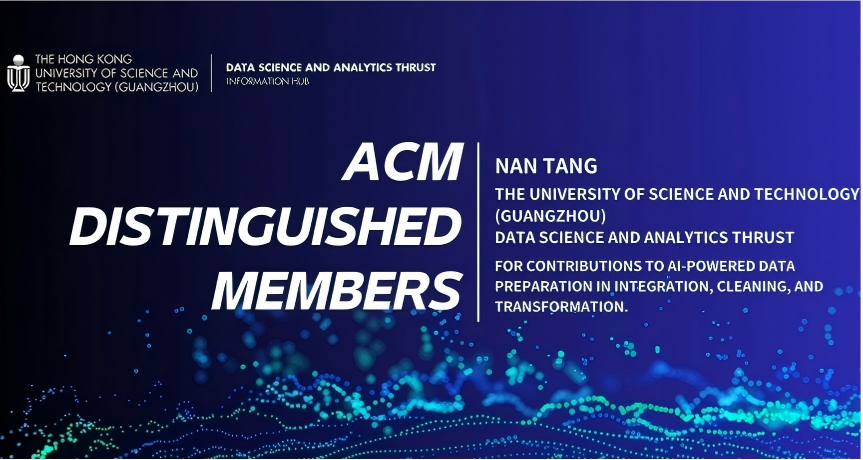 THE HONG KONG UNIVERSITY OF SCIENCE AND TECHNOLOGY (GUANGZHOU)

DATA SCIENCE AND ANALYTICS THRUST
INFORMATION HUB

ACM DISTINGUISHED MEMBERS

NAN TANG

THE UNIVERSITY OF SCIENCE AND TECHNOLOGY (GUANGZHOU)
DATA SCIENCE AND ANALYTICS THRUST

FOR CONTRIBUTIONS TO AI-POWERED DATA PREPARATION IN INTEGRATION, CLEANING, AND TRANSFORMATION.